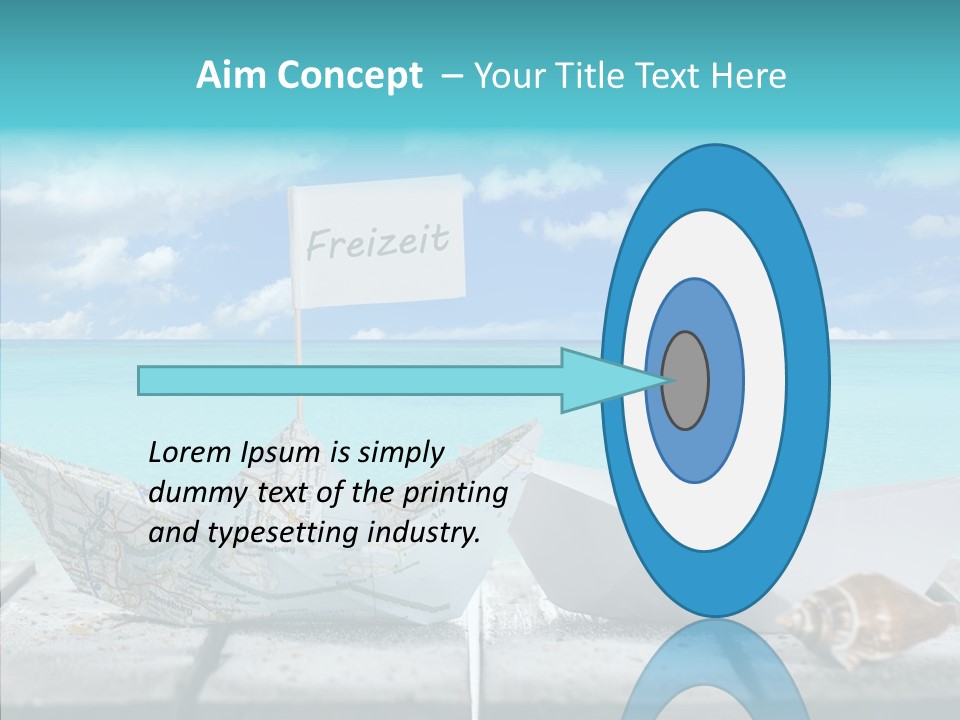 Aim Concept – Your Title Text Here

Freizeit

Lorem Ipsum is simply dummy text of the printing and typesetting industry.